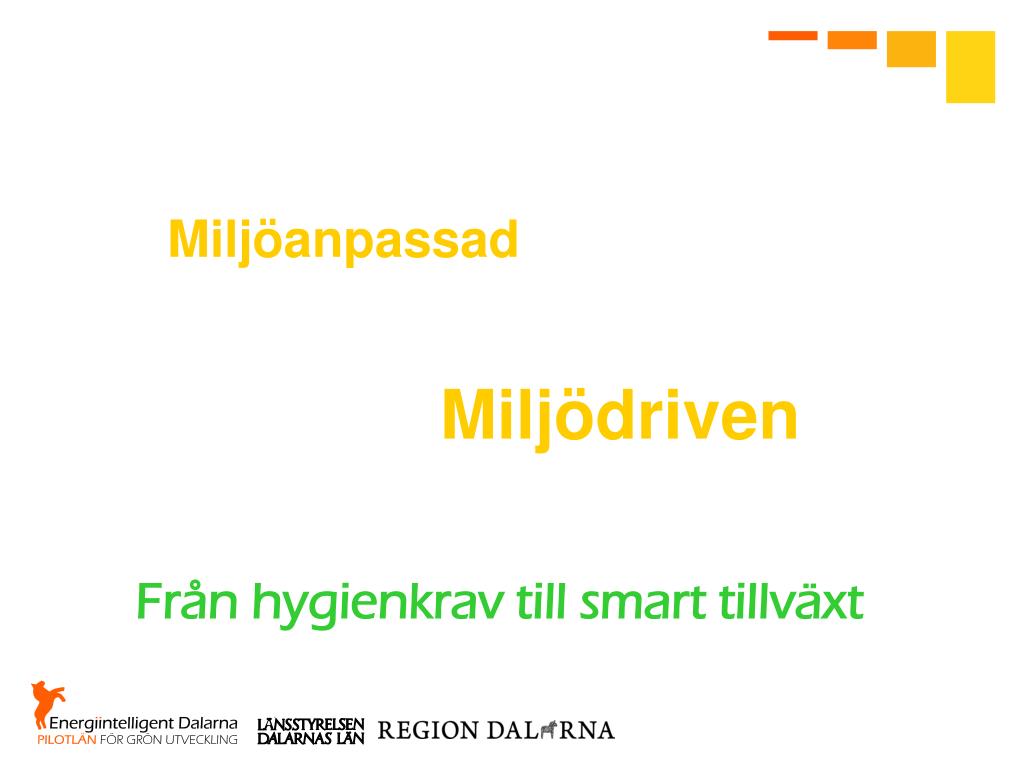 Miljöanpassad

Miljödriven

Från hygienkrav till smart tillväxt

Energiintelligent Dalarna
PILOTLÄN FÖR GRÖN UTVECKLING

LÄNSSTYRELSEN
DALARNAS LÄN

REGION DALARNA